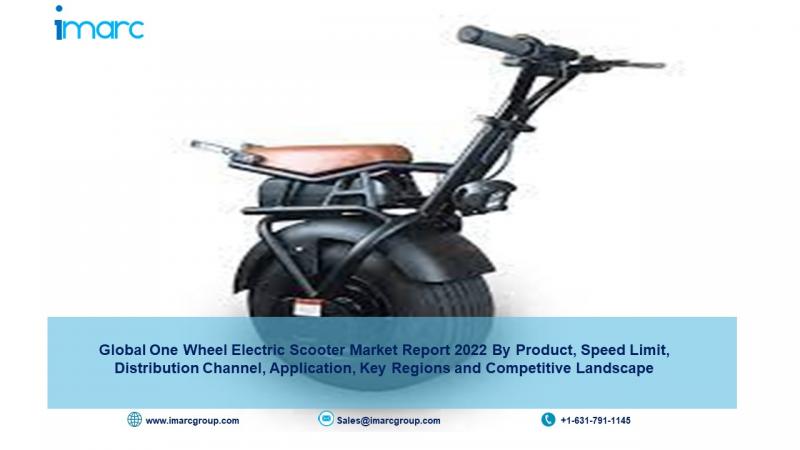 imarc

Global One Wheel Electric Scooter Market Report 2022 By Product, Speed Limit, Distribution Channel, Application, Key Regions and Competitive Landscape

www.imarcgroup.com

Sales@imarcgroup.com

+1-631-791-1145